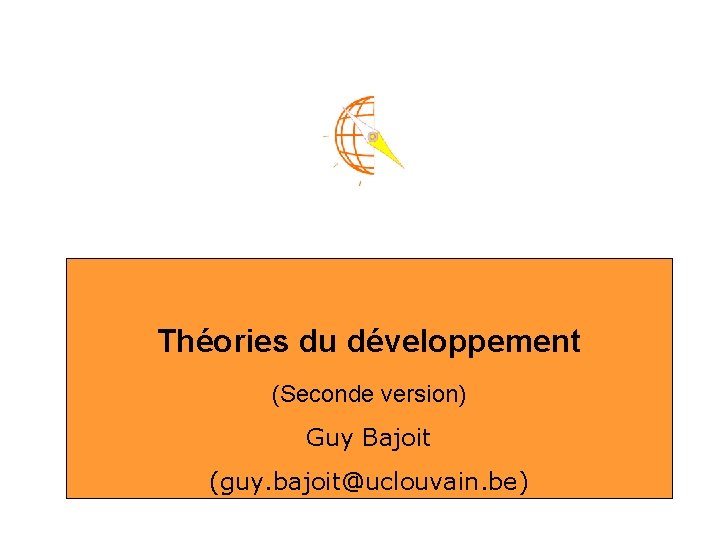 Théories du développement

(Seconde version)

Guy Bajoit

(guy.bajoit@uclouvain.be)